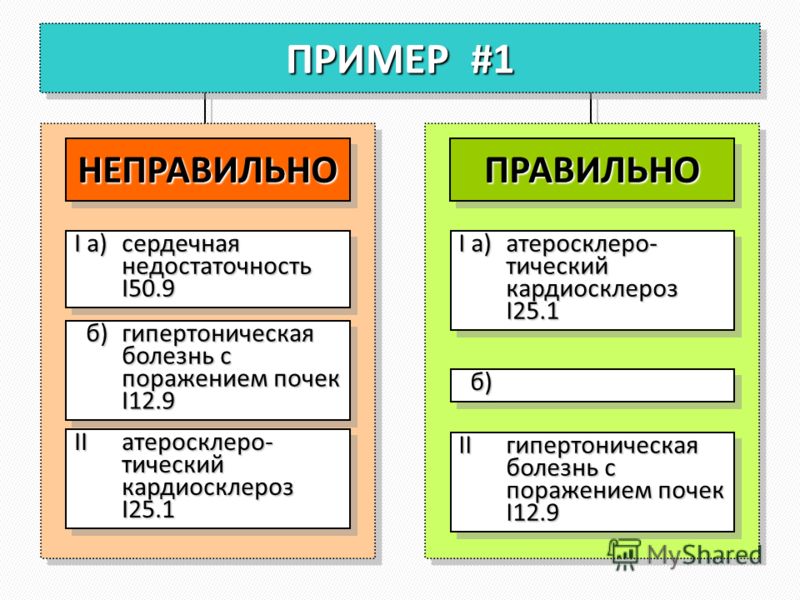 ПРИМЕР #1

НЕПРАВИЛЬНО

I а) сердечная недостаточность I50.9

б) гипертоническая болезнь с поражением почек I12.9

II атеросклеротический кардиосклероз I25.1

ПРАВИЛЬНО

I а) атеросклеротический кардиосклероз I25.1

б)

II гипертоническая болезнь с поражением почек I12.9

MyShared